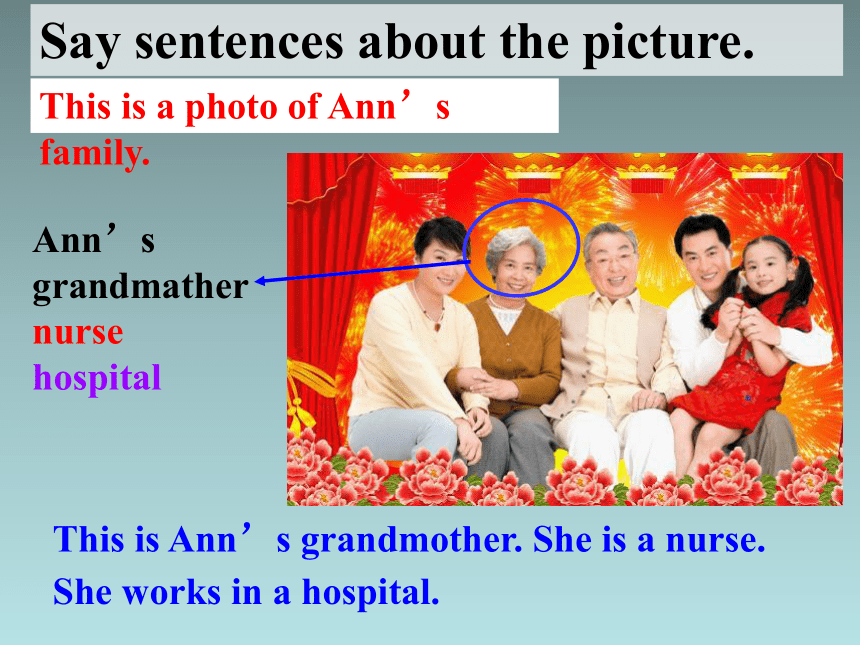 Say sentences about the picture.

This is a photo of Ann’s family.

Ann’s grandmather
nurse
hospital

This is Ann’s grandmother. She is a nurse. She works in a hospital.